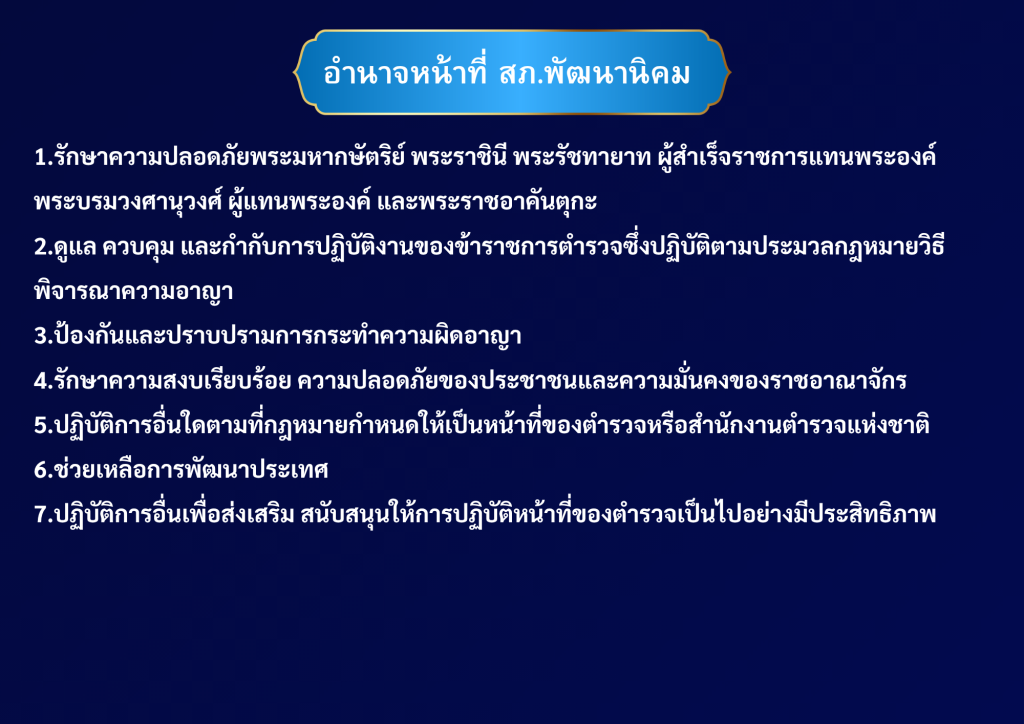 อำนาจหน้าที่ สภ.พัฒนานิคม

1.รักษาความปลอดภัยพระมหากษัตริย์ พระราชินี พระรัชทายาท ผู้สำเร็จราชการแทนพระองค์ พระบรมวงศานุวงศ์ ผู้แทนพระองค์ และพระราชอาคันตุกะ

2.ดูแล ควบคุม และกำกับการปฏิบัติงานของข้าราชการตำรวจซึ่งปฏิบัติตามประมวลกฎหมายวิธีพิจารณาความอาญา

3.ป้องกันและปราบปรามการกระทำความผิดอาญา

4.รักษาความสงบเรียบร้อย ความปลอดภัยของประชาชนและความมั่นคงของราชอาณาจักร

5.ปฏิบัติการอื่นใดตามที่กฎหมายกำหนดให้เป็นหน้าที่ของตำรวจหรือสำนักงานตำรวจแห่งชาติ

6.ช่วยเหลือการพัฒนาประเทศ

7.ปฏิบัติการอื่นเพื่อส่งเสริม สนับสนุนให้การปฏิบัติหน้าที่ของตำรวจเป็นไปอย่างมีประสิทธิภาพ